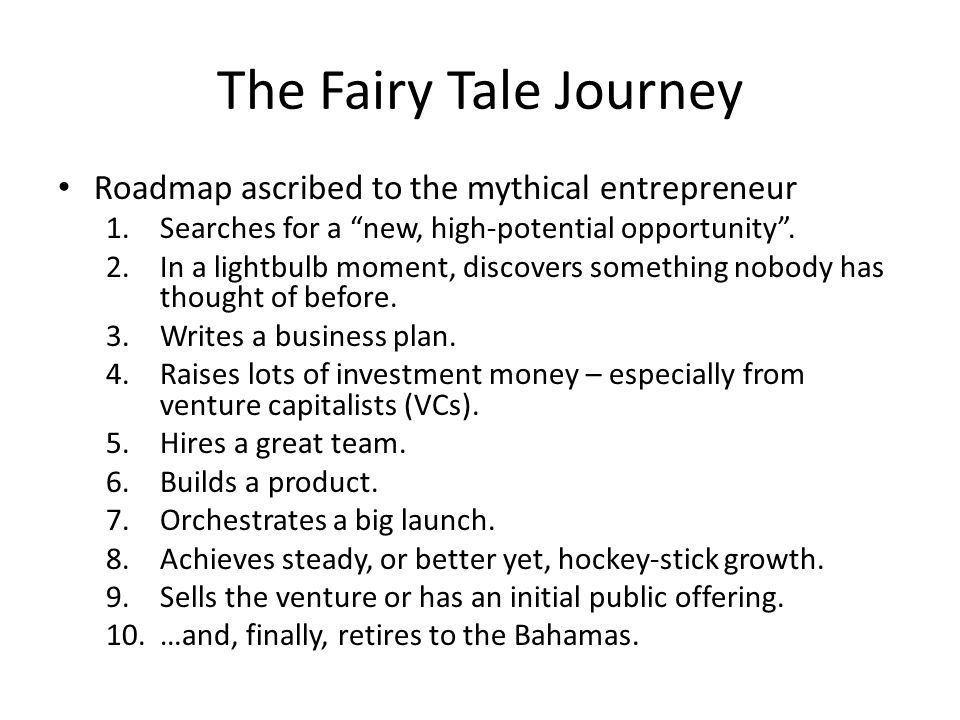 The Fairy Tale Journey

• Roadmap ascribed to the mythical entrepreneur
1. Searches for a “new, high-potential opportunity”.
2. In a lightbulb moment, discovers something nobody has thought of before.
3. Writes a business plan.
4. Raises lots of investment money – especially from venture capitalists (VCs).
5. Hires a great team.
6. Builds a product.
7. Orchestrates a big launch.
8. Achieves steady, or better yet, hockey-stick growth.
9. Sells the venture or has an initial public offering.
10. …and, finally, retires to the Bahamas.